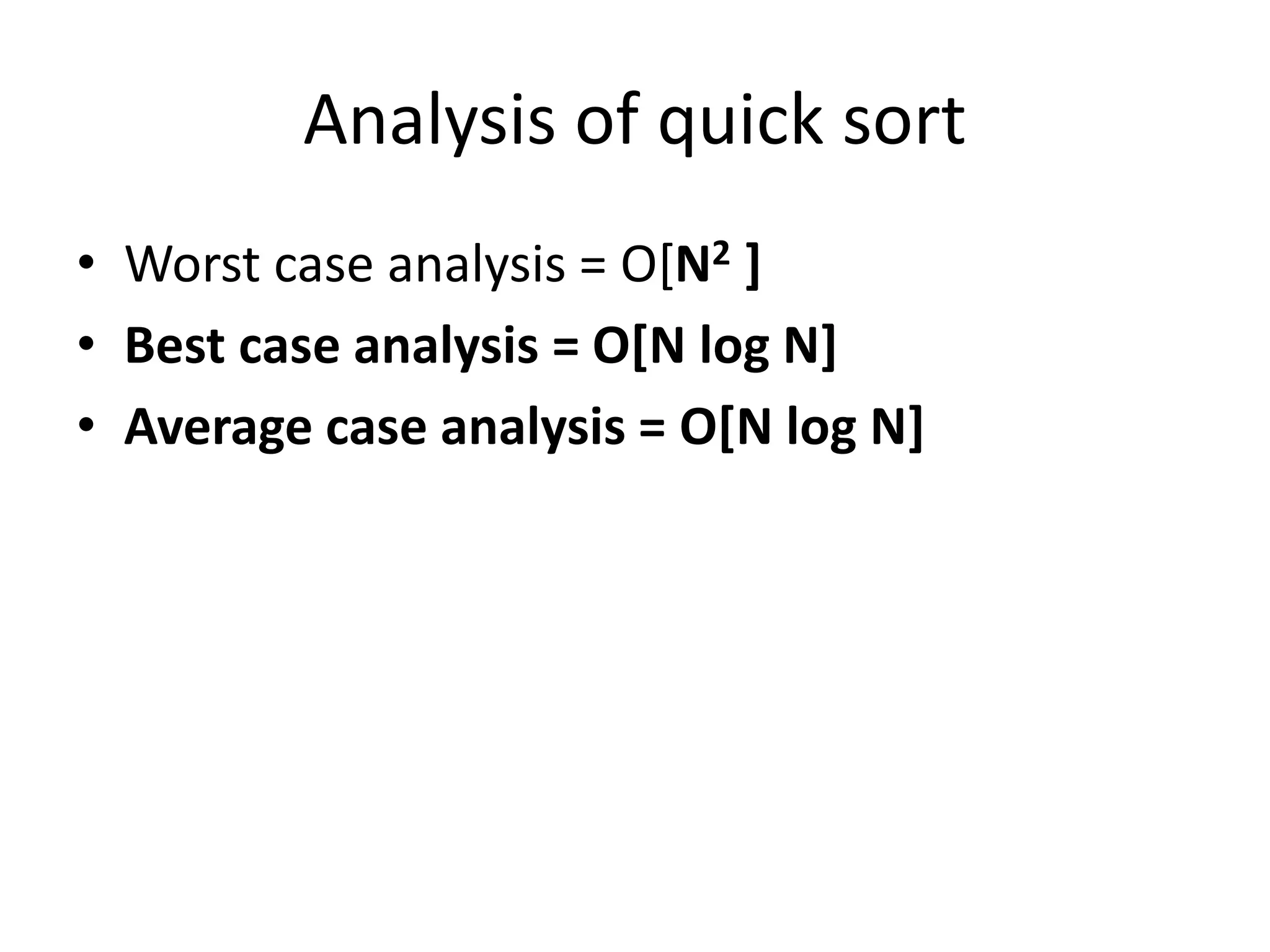 Analysis of quick sort

• Worst case analysis = O[$N^2$ ]
• Best case analysis = O[N log N]
• Average case analysis = O[N log N]